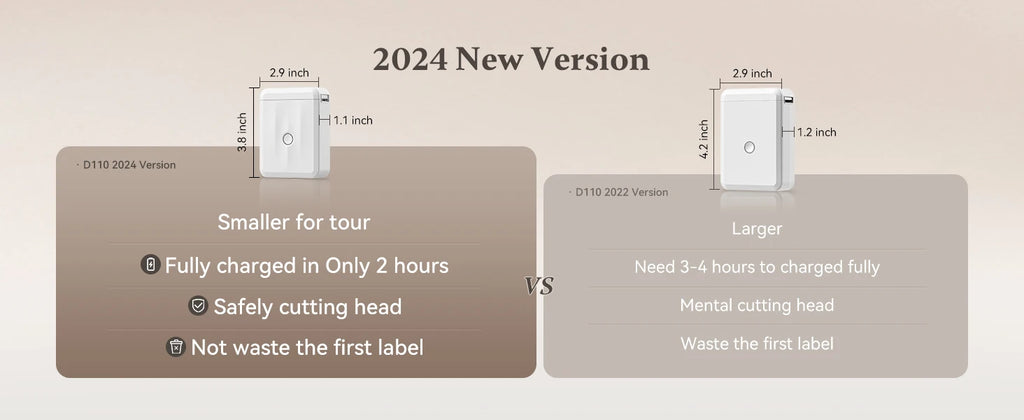 2024 New Version

2.9 inch

3.8 inch

1.1 inch

· D110 2024 Version

Smaller for tour

Fully charged in Only 2 hours

Safely cutting head

Not waste the first label

VS

2.9 inch

4.2 inch

1.2 inch

· D110 2022 Version

Larger

Need 3-4 hours to charged fully

Mental cutting head

Waste the first label